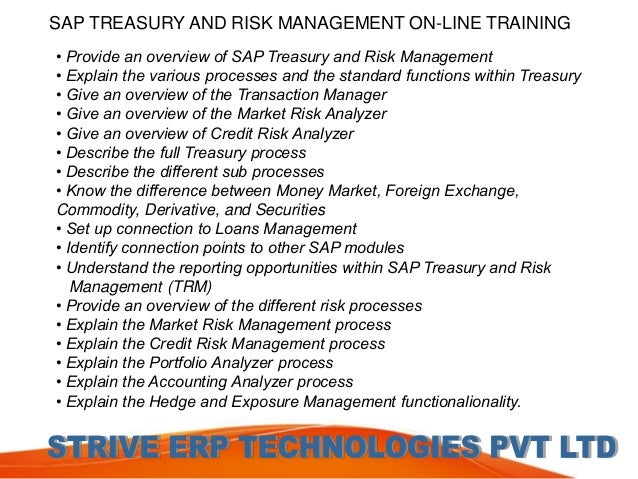 SAP TREASURY AND RISK MANAGEMENT ON-LINE TRAINING

• Provide an overview of SAP Treasury and Risk Management
• Explain the various processes and the standard functions within Treasury
• Give an overview of the Transaction Manager
• Give an overview of the Market Risk Analyzer
• Give an overview of Credit Risk Analyzer
• Describe the full Treasury process
• Describe the different sub processes
• Know the difference between Money Market, Foreign Exchange, Commodity, Derivative, and Securities
• Set up connection to Loans Management
• Identify connection points to other SAP modules
• Understand the reporting opportunities within SAP Treasury and Risk Management (TRM)
• Provide an overview of the different risk processes
• Explain the Market Risk Management process
• Explain the Credit Risk Management process
• Explain the Portfolio Analyzer process
• Explain the Accounting Analyzer process
• Explain the Hedge and Exposure Management functionalionality.

STRIVE ERP TECHNOLOGIES PVT LTD